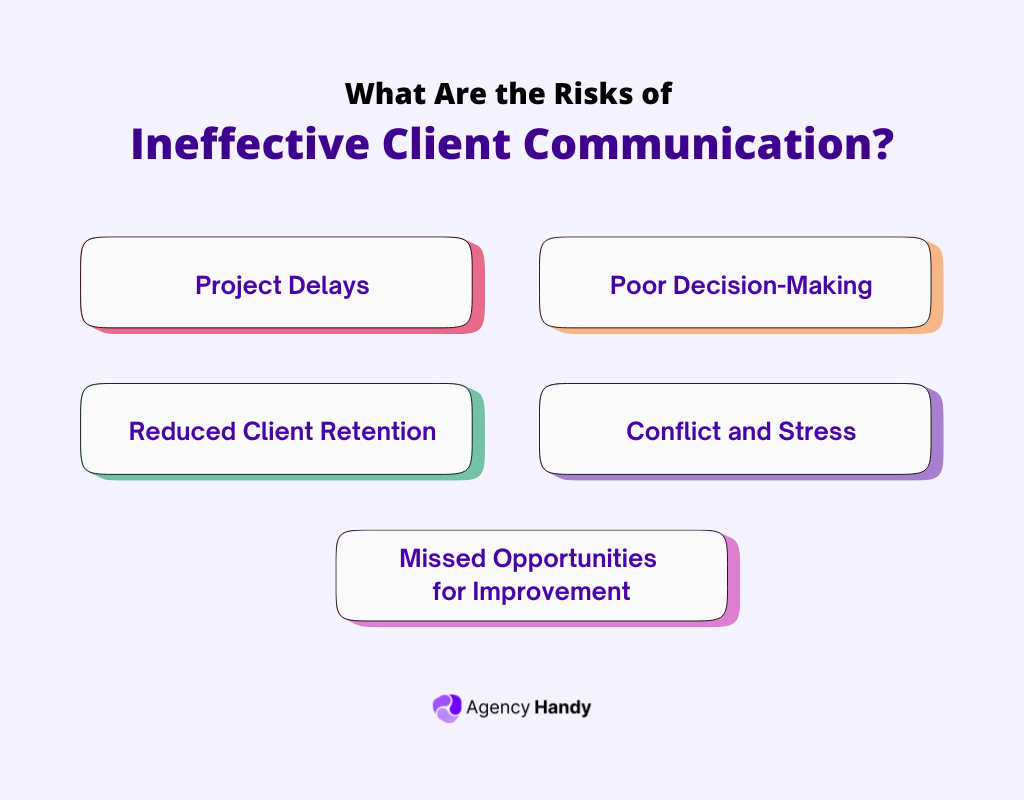 What Are the Risks of
Ineffective Client Communication?

Project Delays

Poor Decision-Making

Reduced Client Retention

Conflict and Stress

Missed Opportunities for Improvement

Agency Handy